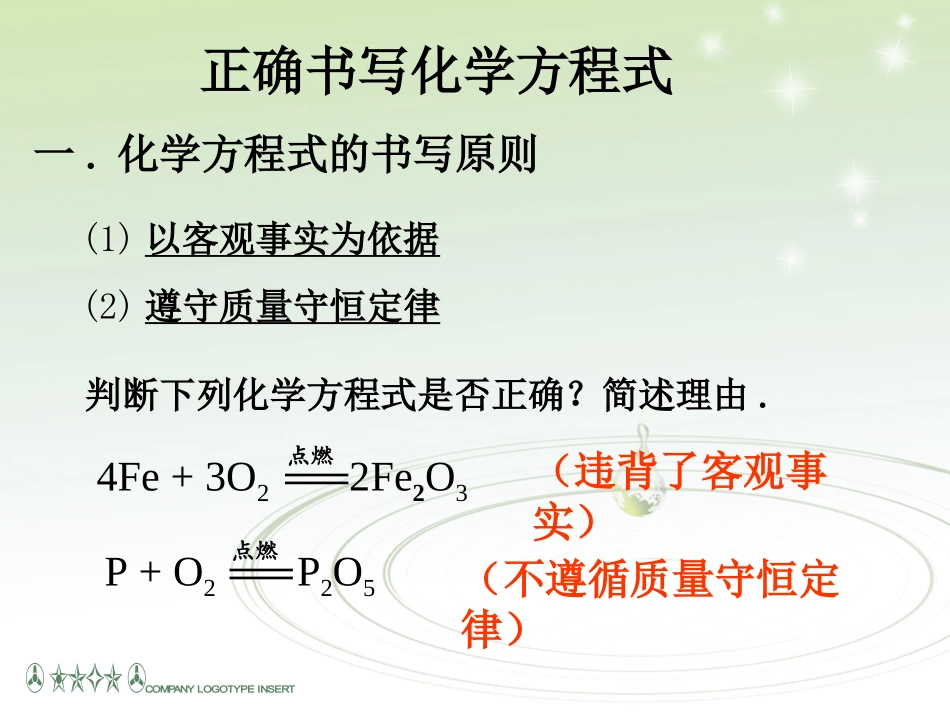 正确书写化学方程式

一．化学方程式的书写原则

(1) 以客观事实为依据

(2) 遵守质量守恒定律

判断下列化学方程式是否正确？简述理由．

$4Fe + 3O_2 \xlongequal{点燃} 2Fe_2O_3$ （违背了客观事实）

$P + O_2 \xlongequal{点燃} P_2O_5$ （不遵循质量守恒定律）

COMPANY LOGOTYPE INSERT